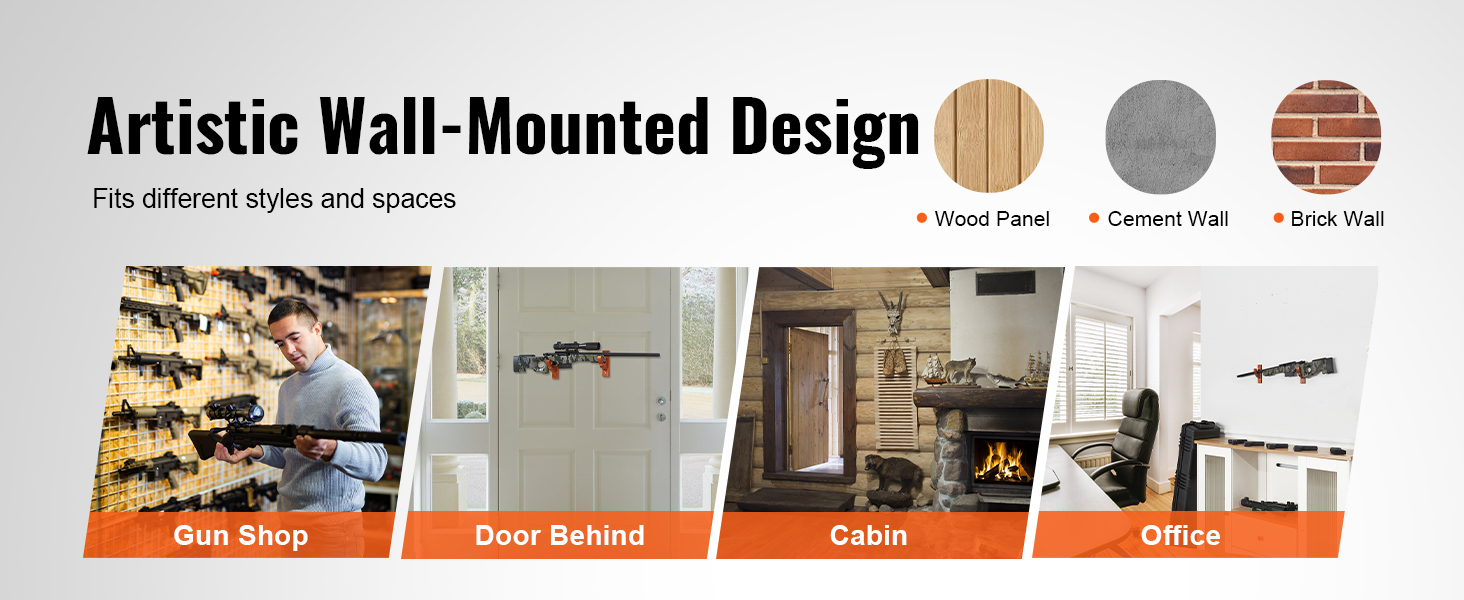 Artistic Wall-Mounted Design

Fits different styles and spaces

Wood Panel

Cement Wall

Brick Wall

Gun Shop

Door Behind

Cabin

Office